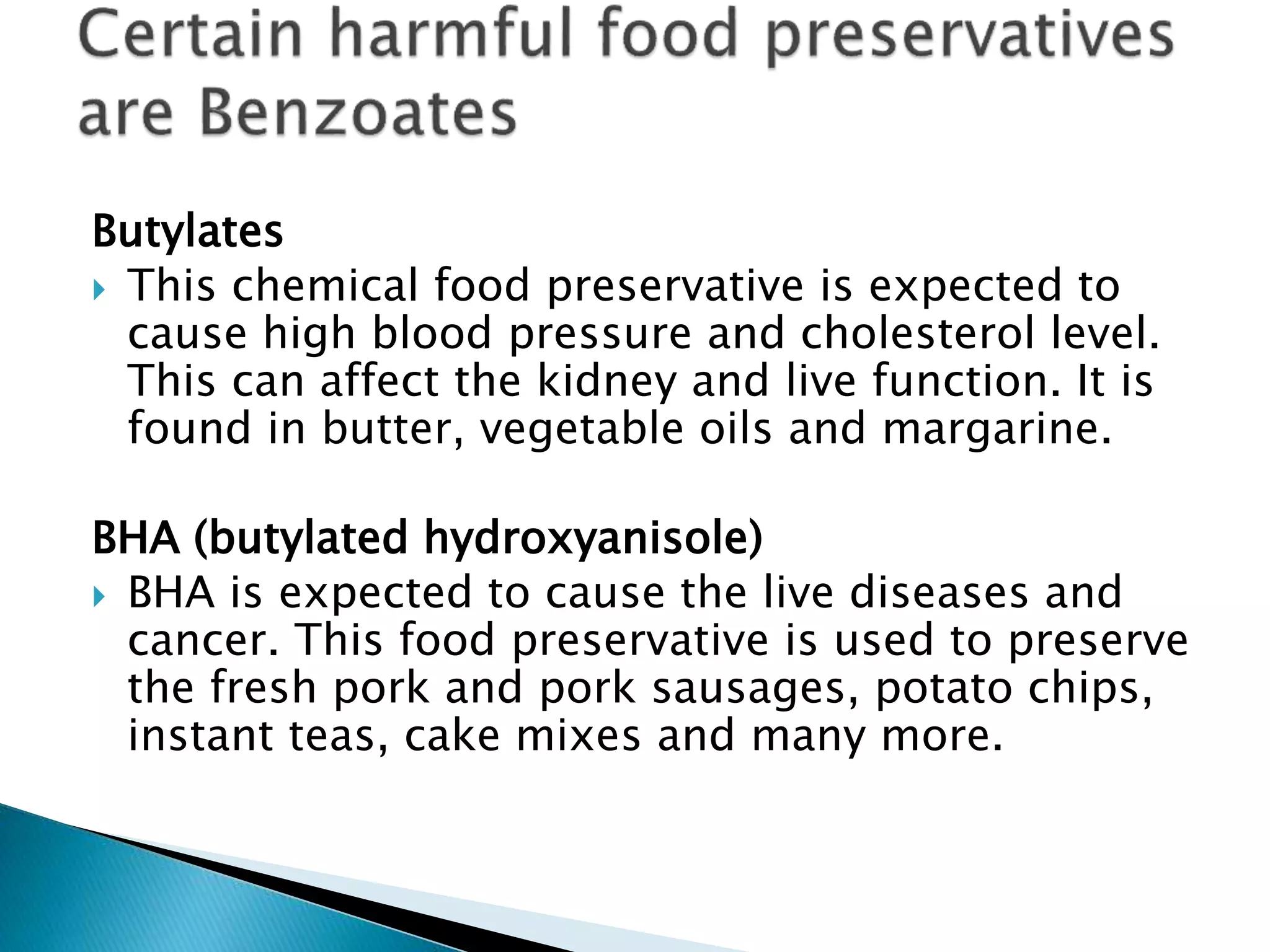 Certain harmful food preservatives are Benzoates

Butylates

This chemical food preservative is expected to cause high blood pressure and cholesterol level. This can affect the kidney and live function. It is found in butter, vegetable oils and margarine.

BHA (butylated hydroxyanisole)

BHA is expected to cause the live diseases and cancer. This food preservative is used to preserve the fresh pork and pork sausages, potato chips, instant teas, cake mixes and many more.